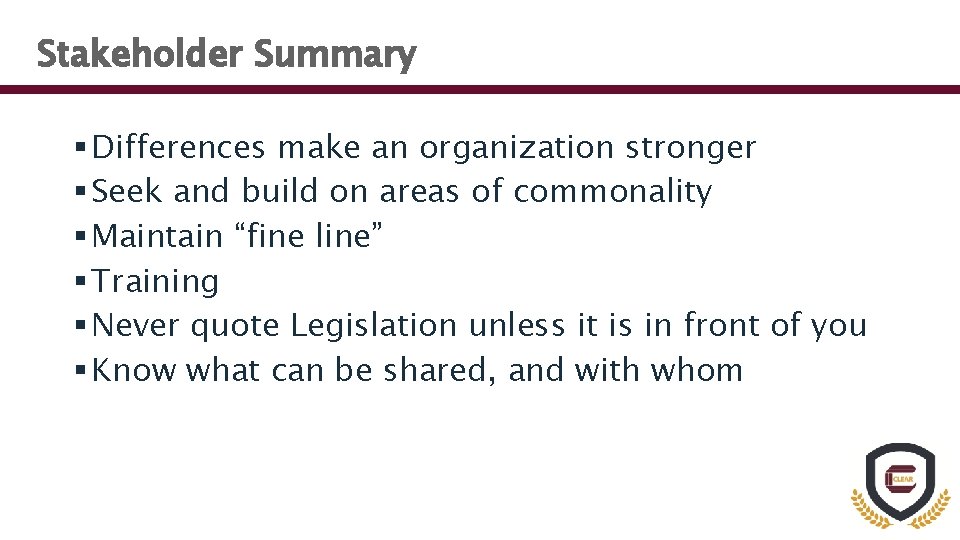 Stakeholder Summary

▪ Differences make an organization stronger
▪ Seek and build on areas of commonality
▪ Maintain “fine line”
▪ Training
▪ Never quote Legislation unless it is in front of you
▪ Know what can be shared, and with whom

CLEAR